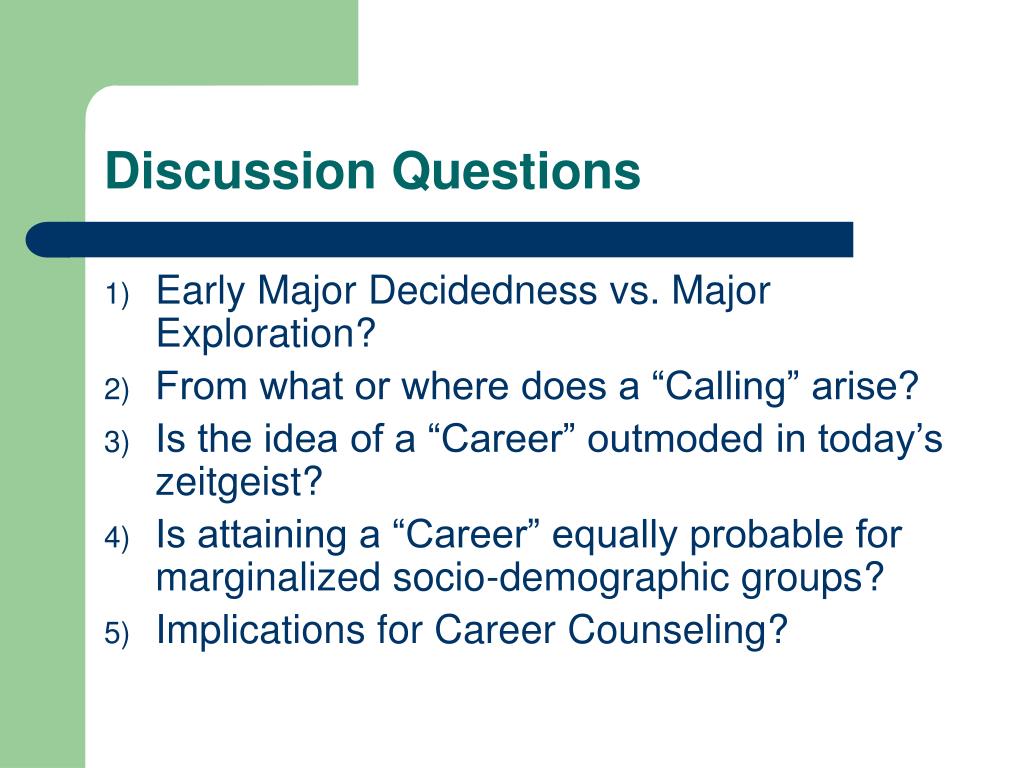 Discussion Questions

1) Early Major Decidedness vs. Major Exploration?
2) From what or where does a “Calling” arise?
3) Is the idea of a “Career” outmoded in today’s zeitgeist?
4) Is attaining a “Career” equally probable for marginalized socio-demographic groups?
5) Implications for Career Counseling?